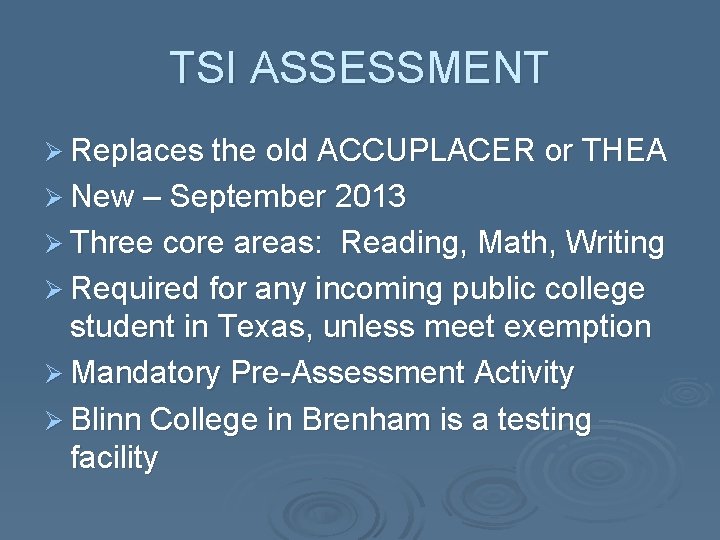 TSI ASSESSMENT

➢ Replaces the old ACCUPLACER or THEA
➢ New – September 2013
➢ Three core areas: Reading, Math, Writing
➢ Required for any incoming public college student in Texas, unless meet exemption
➢ Mandatory Pre-Assessment Activity
➢ Blinn College in Brenham is a testing facility